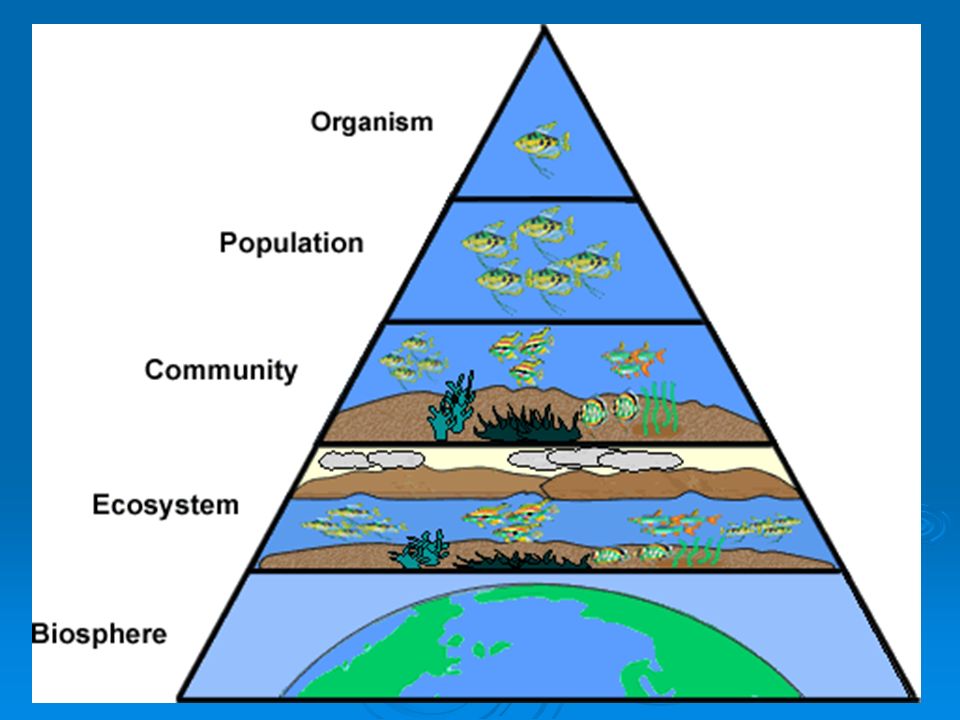 Organism

Population

Community

Ecosystem

Biosphere